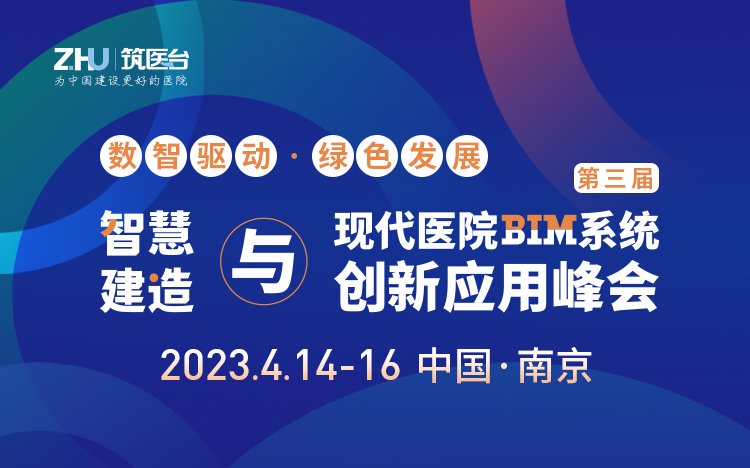 ZHU 筑医台
为中国建设更好的医院

数智驱动·绿色发展

第三届

智慧建造 与 现代医院BIM系统创新应用峰会

2023.4.14-16 中国·南京